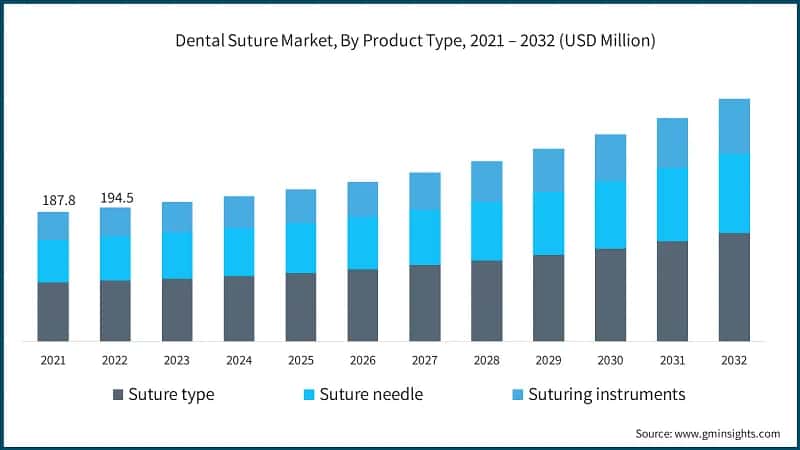 Dental Suture Market, By Product Type, 2021 – 2032 (USD Million)

187.8
194.5

2021
2022
2023
2024
2025
2026
2027
2028
2029
2030
2031
2032

Suture type
Suture needle
Suturing instruments

Source: www.gminsights.com